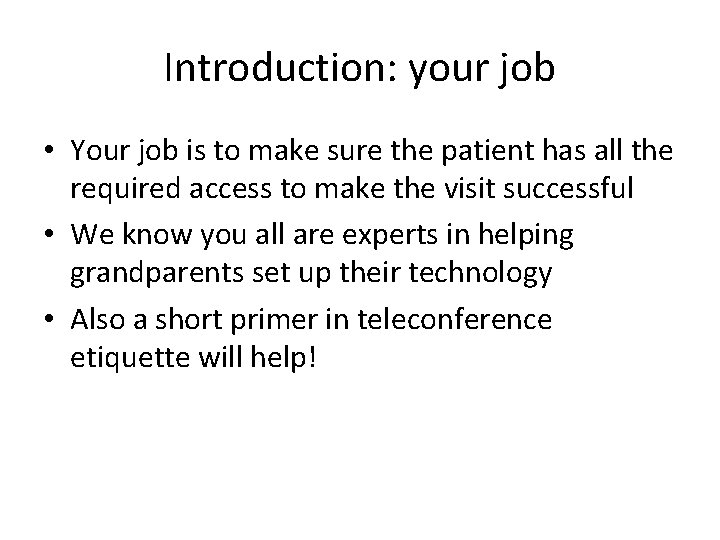 Introduction: your job

• Your job is to make sure the patient has all the required access to make the visit successful
• We know you all are experts in helping grandparents set up their technology
• Also a short primer in teleconference etiquette will help!